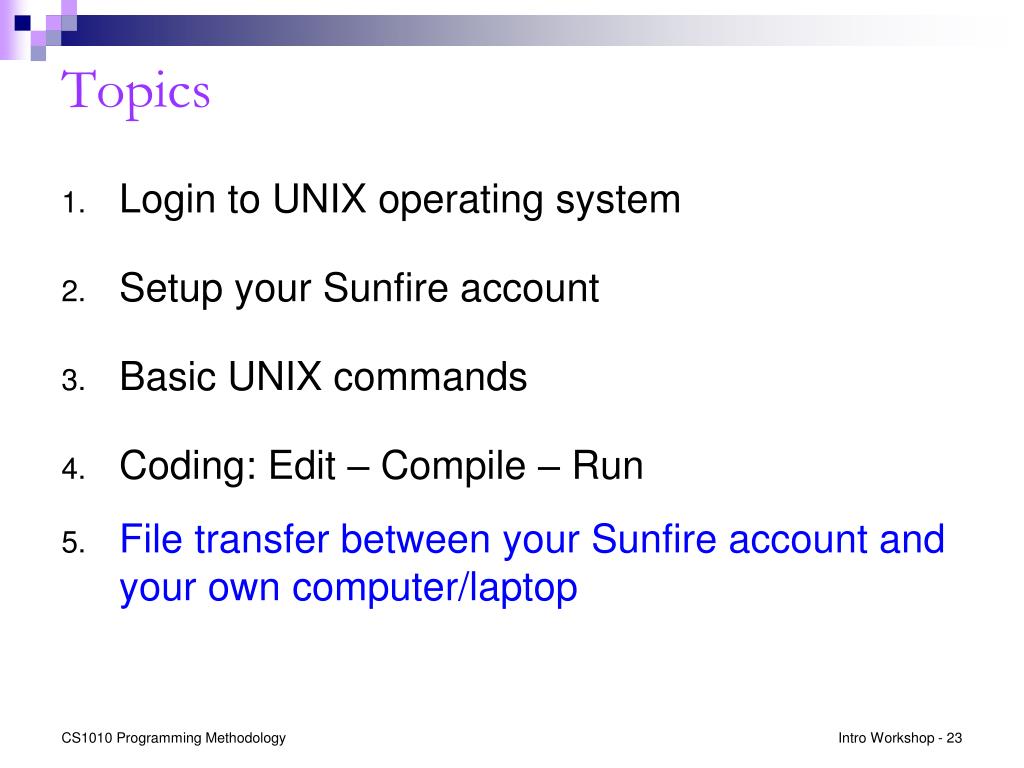 Topics

1. Login to UNIX operating system

2. Setup your Sunfire account

3. Basic UNIX commands

4. Coding: Edit – Compile – Run

5. File transfer between your Sunfire account and your own computer/laptop

CS1010 Programming Methodology

Intro Workshop - 23